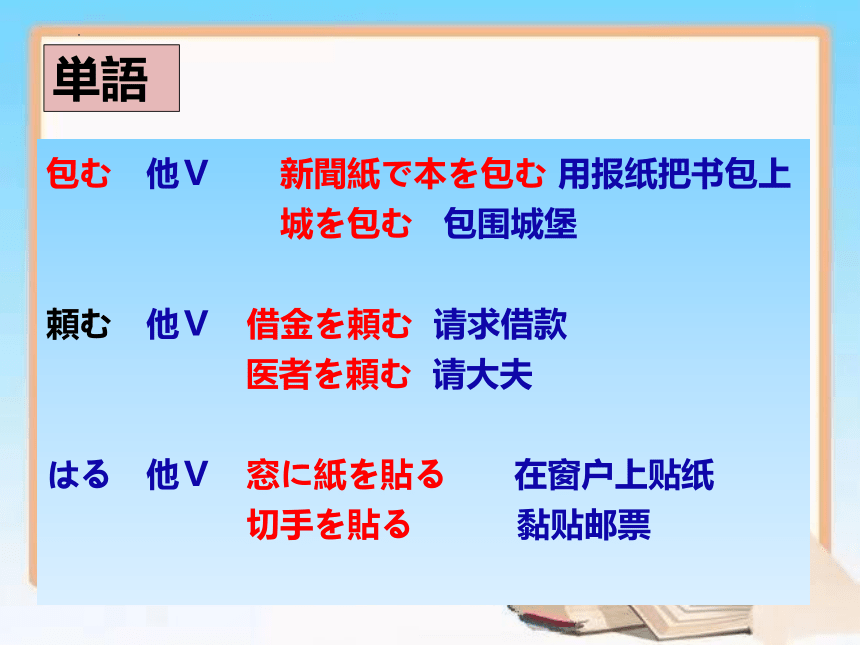 単語

包む　他V　新聞紙で本を包む 用报纸把书包上
城を包む　包围城堡

頼む　他V　借金を頼む 请求借款
医者を頼む 请大夫

はる　他V　窓に紙を貼る　在窗户上贴纸
切手を貼る　黏贴邮票